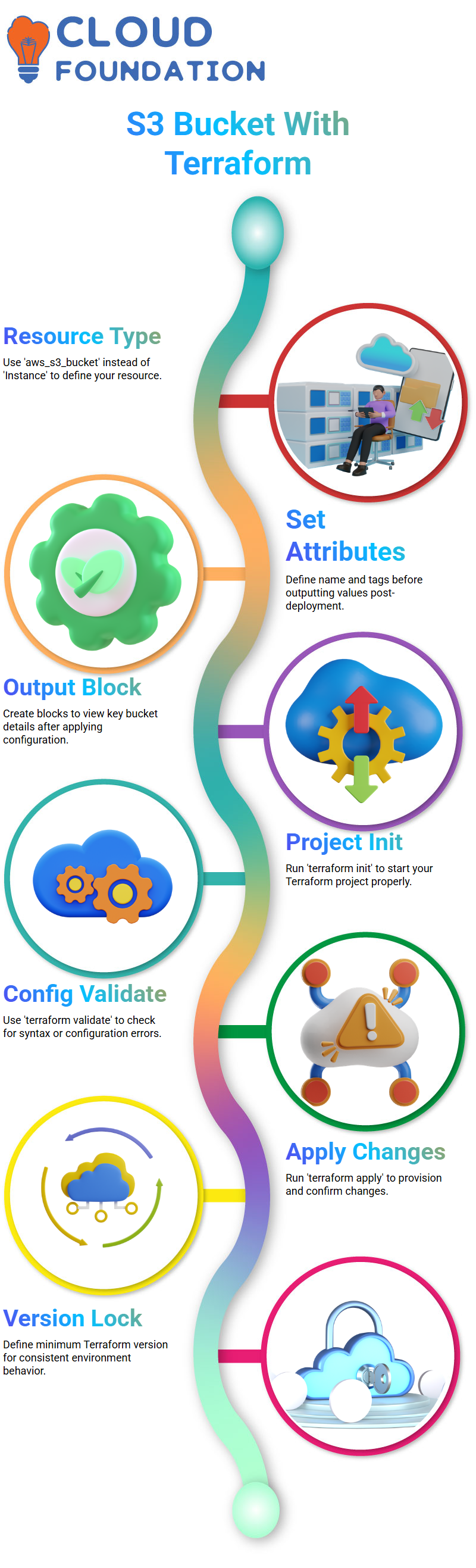 CLOUD FOUNDATION

S3 Bucket With Terraform

Resource Type
Use 'aws_s3_bucket' instead of 'Instance' to define your resource.

Set Attributes
Define name and tags before outputting values post-deployment.

Output Block
Create blocks to view key bucket details after applying configuration.

Project Init
Run 'terraform init' to start your Terraform project properly.

Config Validate
Use 'terraform validate' to check for syntax or configuration errors.

Apply Changes
Run 'terraform apply' to provision and confirm changes.

Version Lock
Define minimum Terraform version for consistent environment behavior.